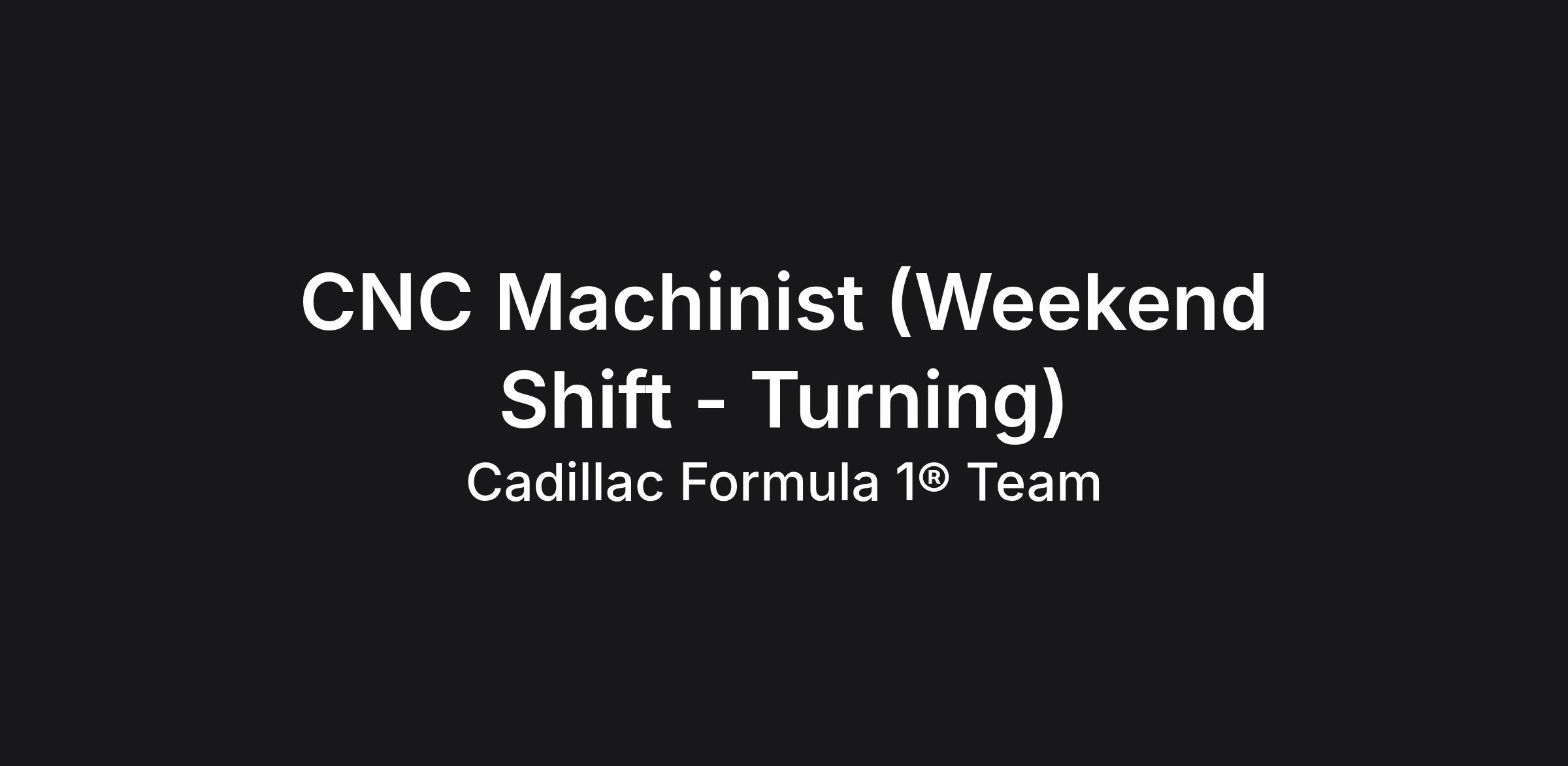 CNC Machinist (Weekend Shift - Turning)

Cadillac Formula 1® Team